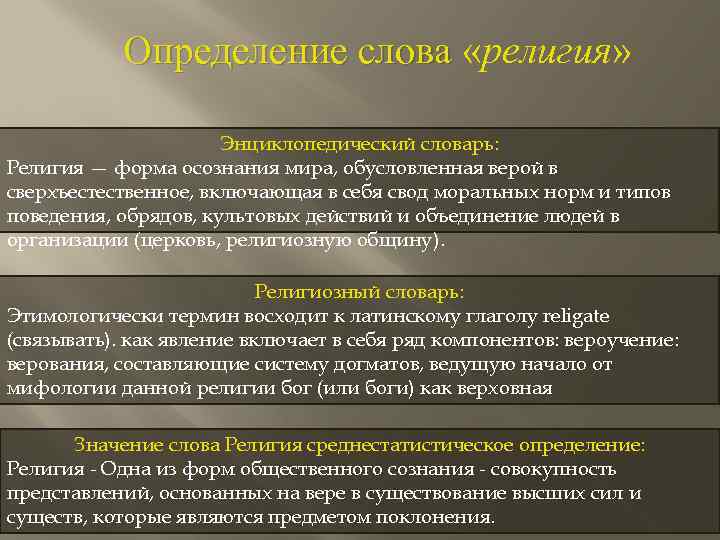 Определение слова «религия»

Энциклопедический словарь:
Религия — форма осознания мира, обусловленная верой в сверхъестественное, включающая в себя свод моральных норм и типов поведения, обрядов, культовых действий и объединение людей в организации (церковь, религиозную общину).

Религиозный словарь:
Этимологически термин восходит к латинскому глаголу religate (связывать). как явление включает в себя ряд компонентов: вероучение: верования, составляющие систему догматов, ведущую начало от мифологии данной религии бог (или боги) как верховная

Значение слова Религия среднестатистическое определение:
Религия - Одна из форм общественного сознания - совокупность представлений, основанных на вере в существование высших сил и существ, которые являются предметом поклонения.